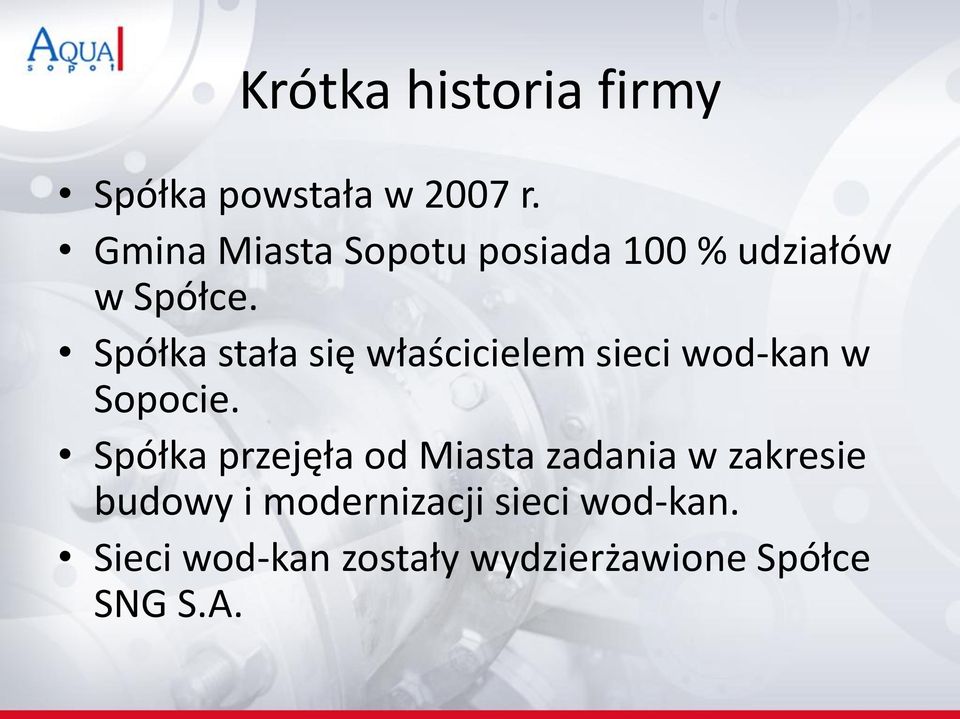 AQUA sopot

Krótka historia firmy

• Spółka powstała w 2007 r.
• Gmina Miasta Sopotu posiada 100 % udziałów w Spółce.
• Spółka stała się właścicielem sieci wod-kan w Sopocie.
• Spółka przejęła od Miasta zadania w zakresie budowy i modernizacji sieci wod-kan.
• Sieci wod-kan zostały wydzierżawione Spółce SNG S.A.